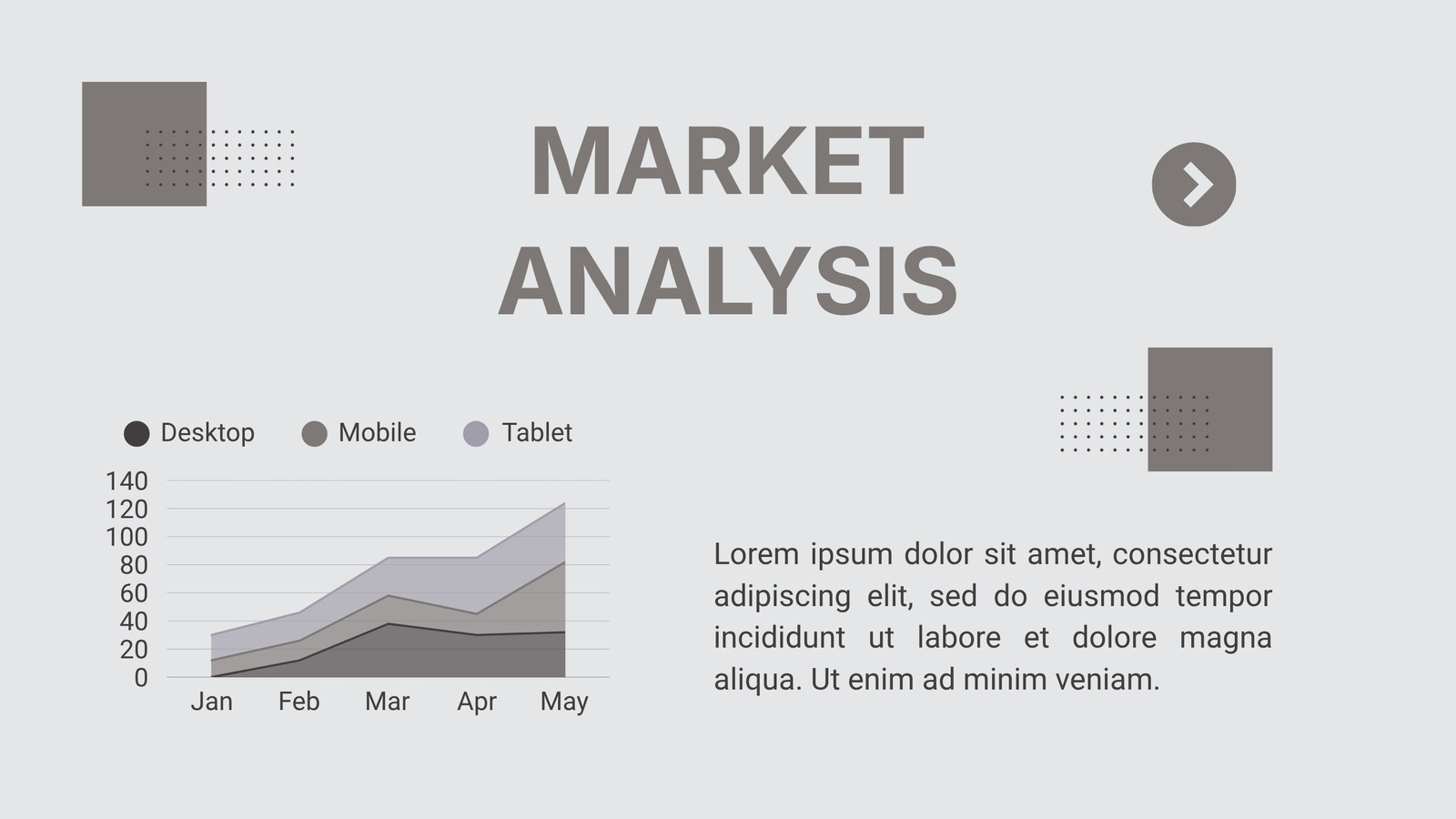 MARKET ANALYSIS

Desktop Mobile Tablet

140
120
100
80
60
40
20
0

Jan Feb Mar Apr May

Lorem ipsum dolor sit amet, consectetur adipiscing elit, sed do eiusmod tempor incididunt ut labore et dolore magna aliqua. Ut enim ad minim veniam.